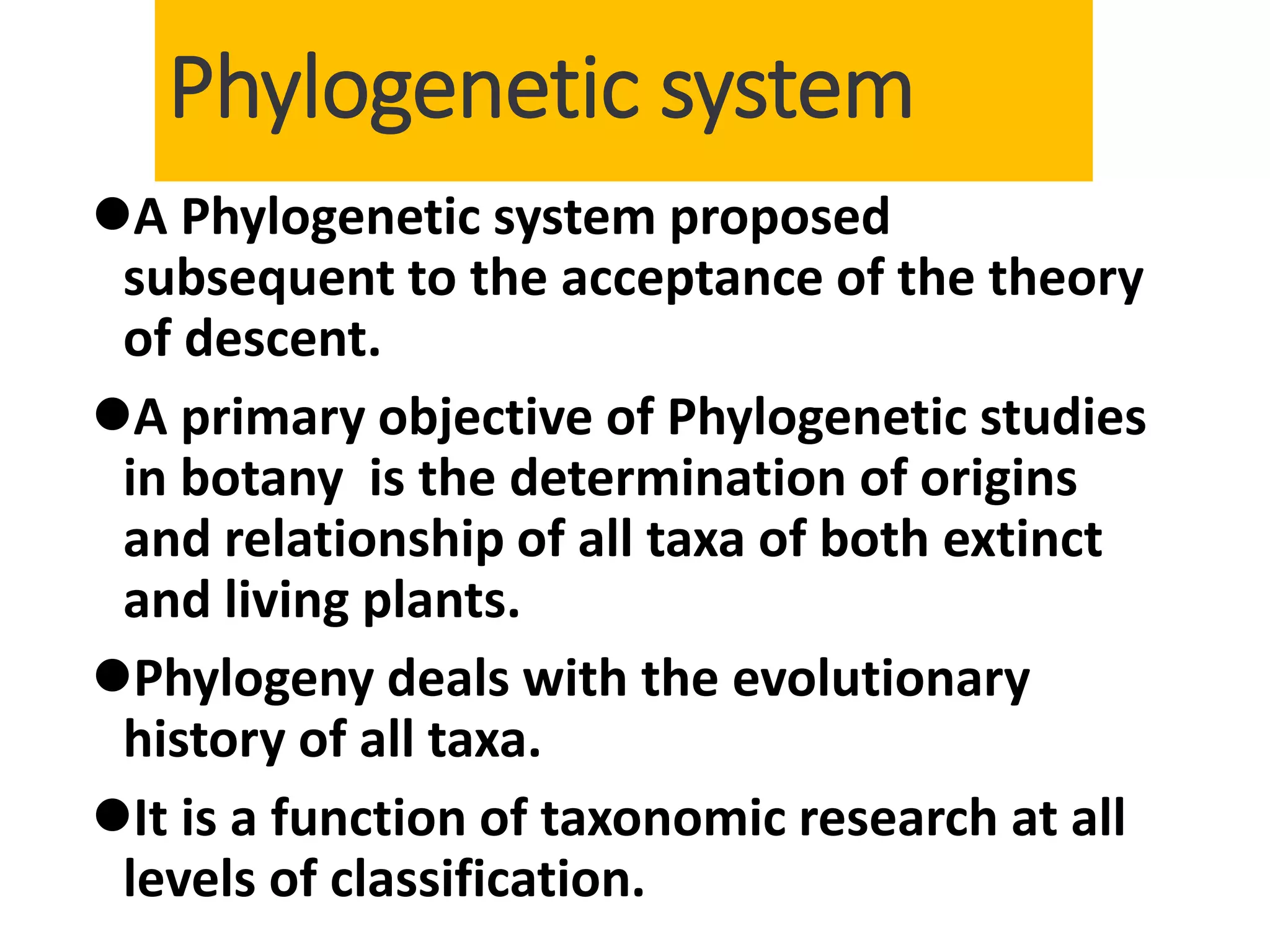 Phylogenetic system

●A Phylogenetic system proposed subsequent to the acceptance of the theory of descent.

●A primary objective of Phylogenetic studies in botany  is the determination of origins and relationship of all taxa of both extinct and living plants.

●Phylogeny deals with the evolutionary history of all taxa.

●It is a function of taxonomic research at all levels of classification.